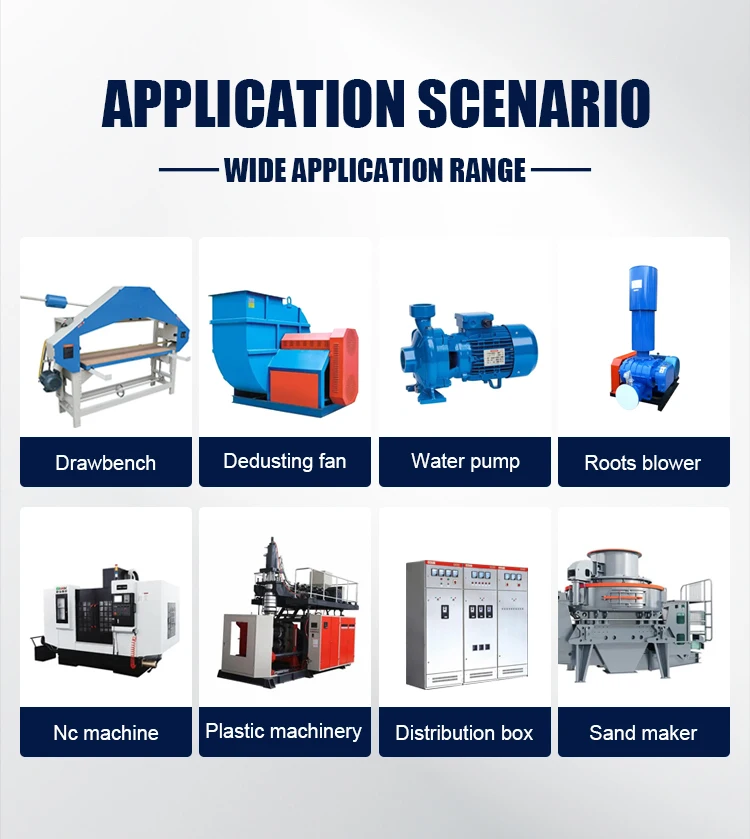 APPLICATION SCENARIO

WIDE APPLICATION RANGE

Drawbench

Dedusting fan

Water pump

Roots blower

Nc machine

Plastic machinery

Distribution box

Sand maker